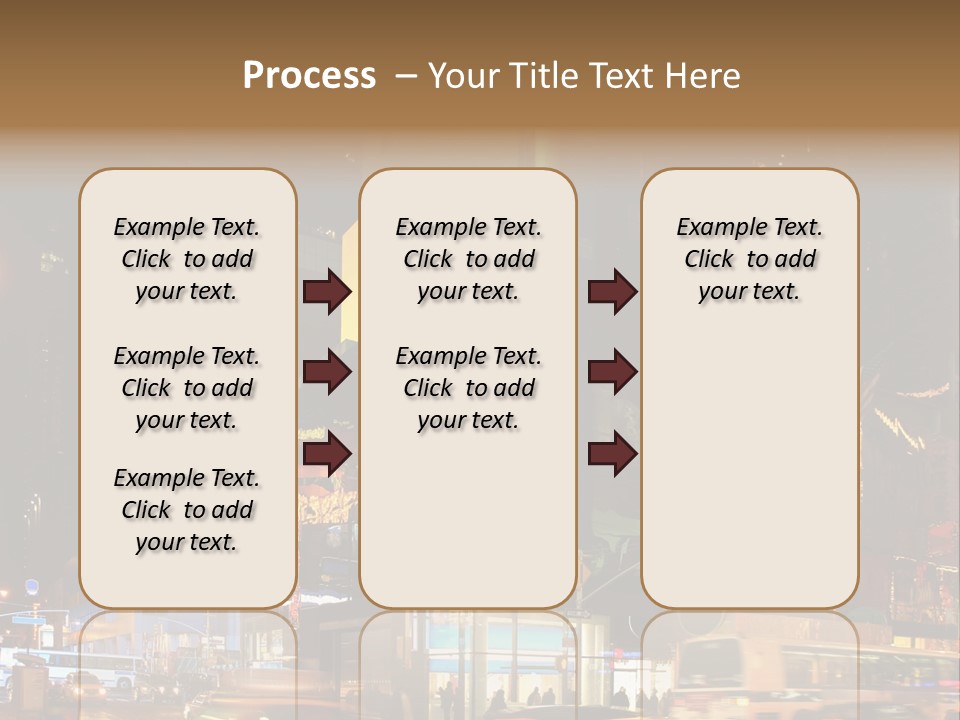 Process – Your Title Text Here

Example Text. Click to add your text.

Example Text. Click to add your text.

Example Text. Click to add your text.

Example Text. Click to add your text.

Example Text. Click to add your text.

Example Text. Click to add your text.